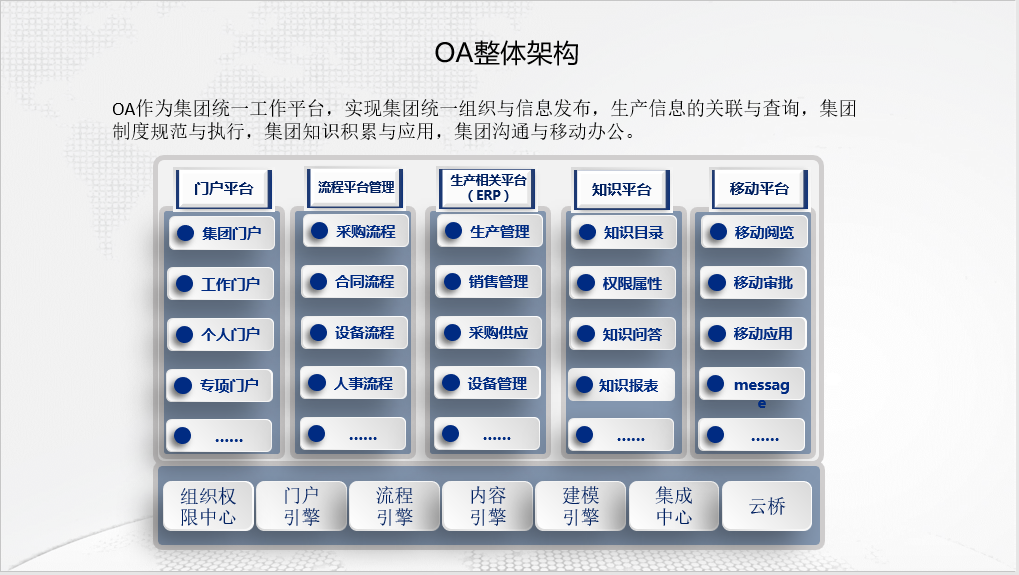 OA整体架构

OA作为集团统一工作平台，实现集团统一组织与信息发布，生产信息的关联与查询，集团制度规范与执行，集团知识积累与应用，集团沟通与移动办公。

门户平台
集团门户
工作门户
个人门户
专项门户
……

流程平台管理
采购流程
合同流程
设备流程
人事流程
……

生产相关平台（ERP）
生产管理
销售管理
采购供应
设备管理
……

知识平台
知识目录
权限属性
知识问答
知识报表
……

移动平台
移动阅览
移动审批
移动应用
message
……

组织权限中心
门户引擎
流程引擎
内容引擎
建模引擎
集成中心
云桥